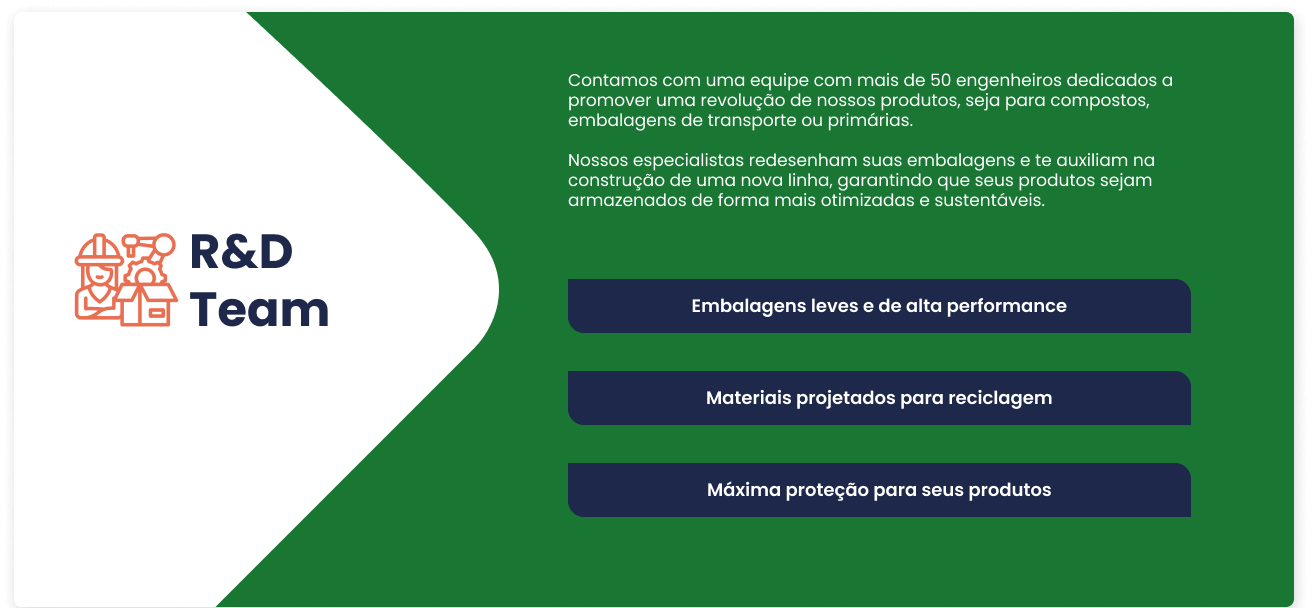 R&D Team

Contamos com uma equipe com mais de 50 engenheiros dedicados a promover uma revolução de nossos produtos, seja para compostos, embalagens de transporte ou primárias.

Nossos especialistas redesenham suas embalagens e te auxiliam na construção de uma nova linha, garantindo que seus produtos sejam armazenados de forma mais otimizadas e sustentáveis.

Embalagens leves e de alta performance

Materiais projetados para reciclagem

Máxima proteção para seus produtos